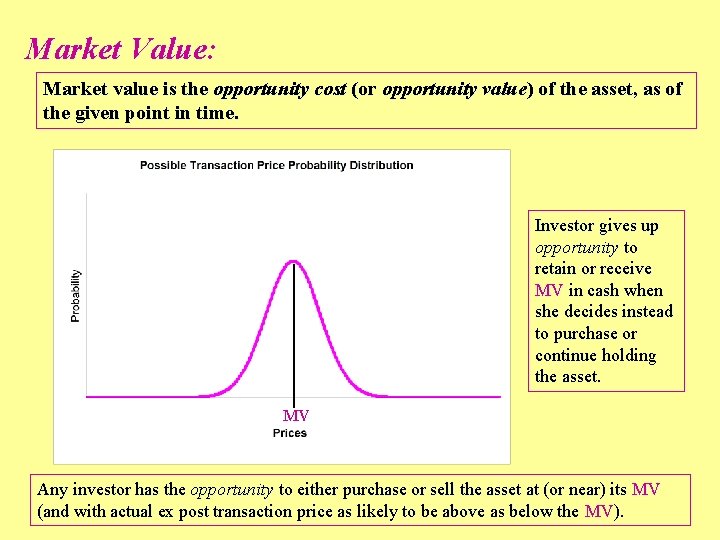 Market Value:

Market value is the opportunity cost (or opportunity value) of the asset, as of the given point in time.

Possible Transaction Price Probability Distribution

Probability

MV

Prices

Investor gives up opportunity to retain or receive MV in cash when she decides instead to purchase or continue holding the asset.

Any investor has the opportunity to either purchase or sell the asset at (or near) its MV (and with actual ex post transaction price as likely to be above as below the MV).